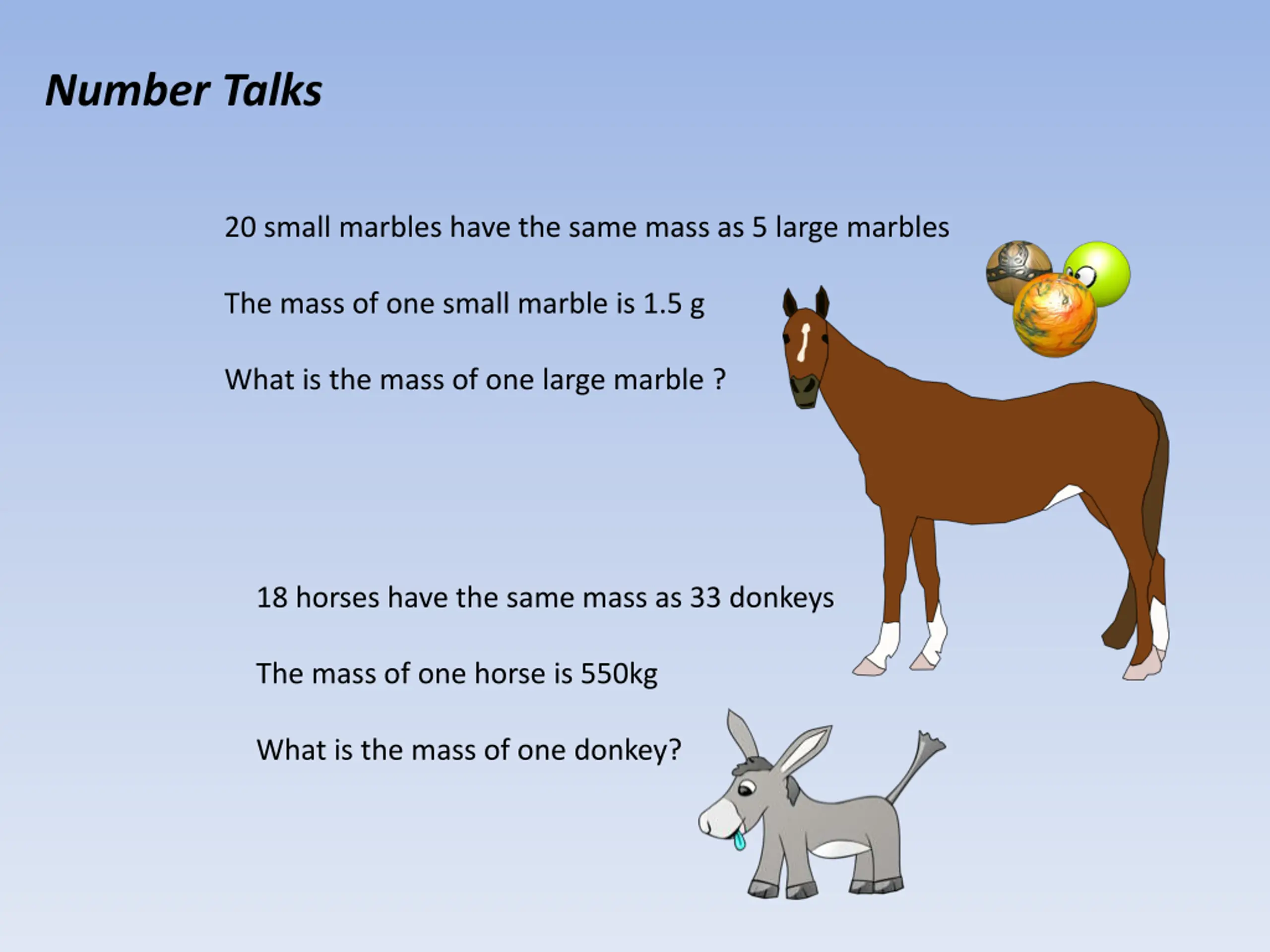 Number Talks

20 small marbles have the same mass as 5 large marbles

The mass of one small marble is 1.5 g

What is the mass of one large marble ?

18 horses have the same mass as 33 donkeys

The mass of one horse is 550kg

What is the mass of one donkey?